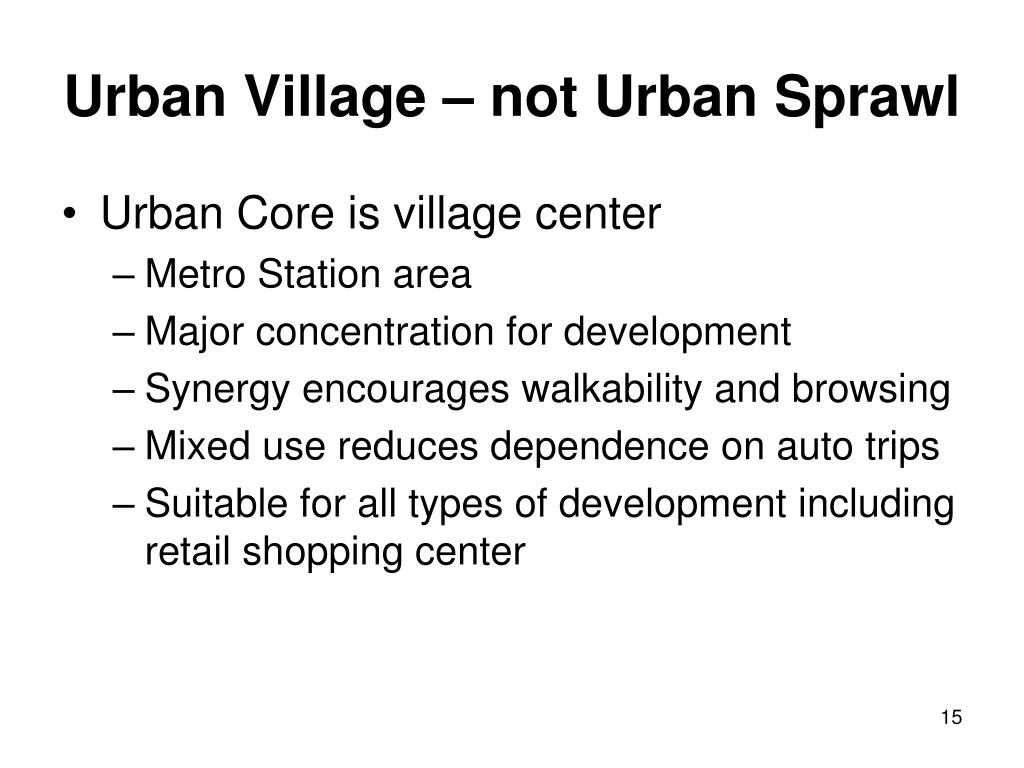 Urban Village – not Urban Sprawl

• Urban Core is village center
– Metro Station area
– Major concentration for development
– Synergy encourages walkability and browsing
– Mixed use reduces dependence on auto trips
– Suitable for all types of development including retail shopping center

15